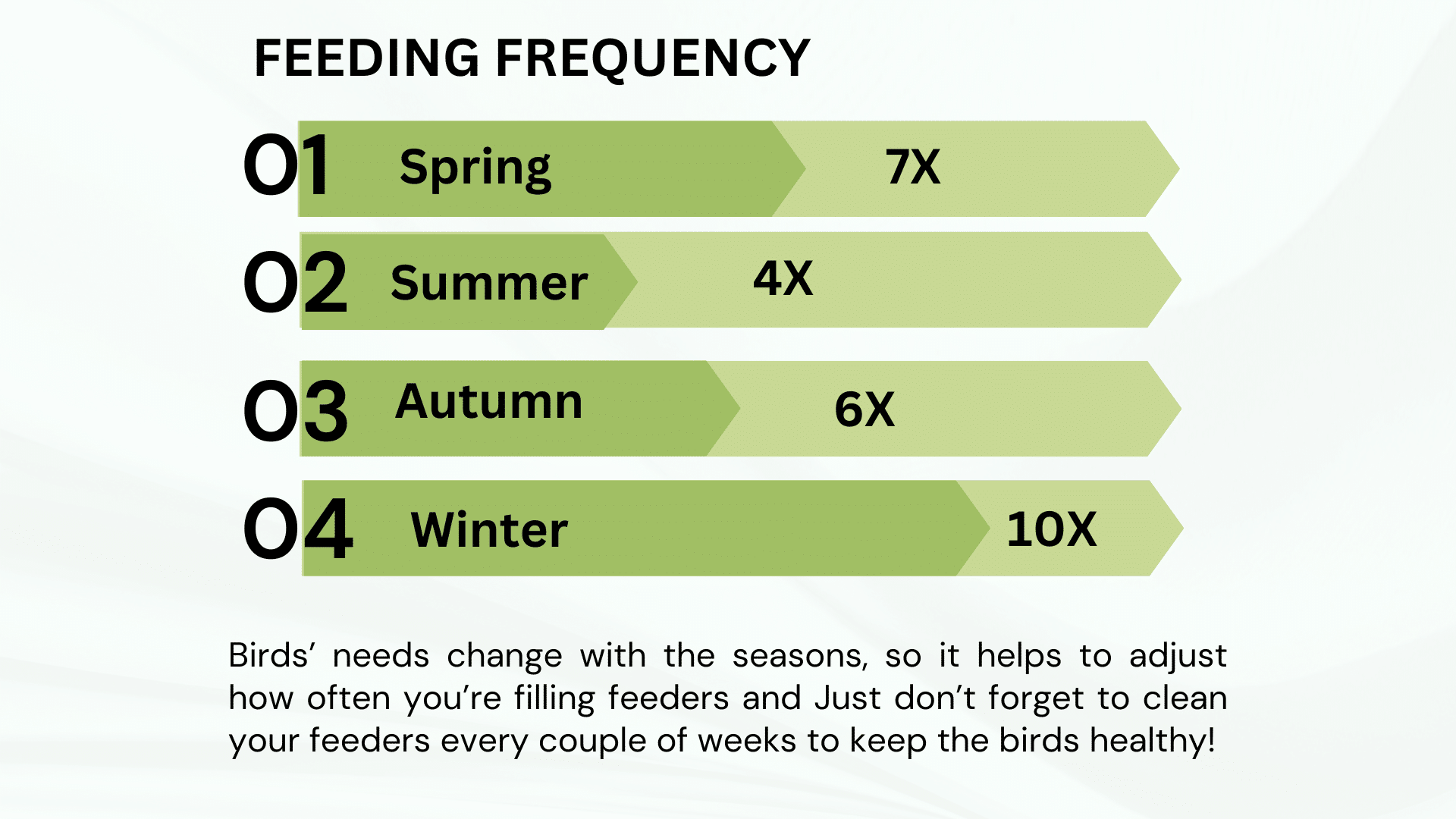 FEEDING FREQUENCY

01 Spring 7X

02 Summer 4X

03 Autumn 6X

04 Winter 10X

Birds’ needs change with the seasons, so it helps to adjust how often you’re filling feeders and Just don’t forget to clean your feeders every couple of weeks to keep the birds healthy!